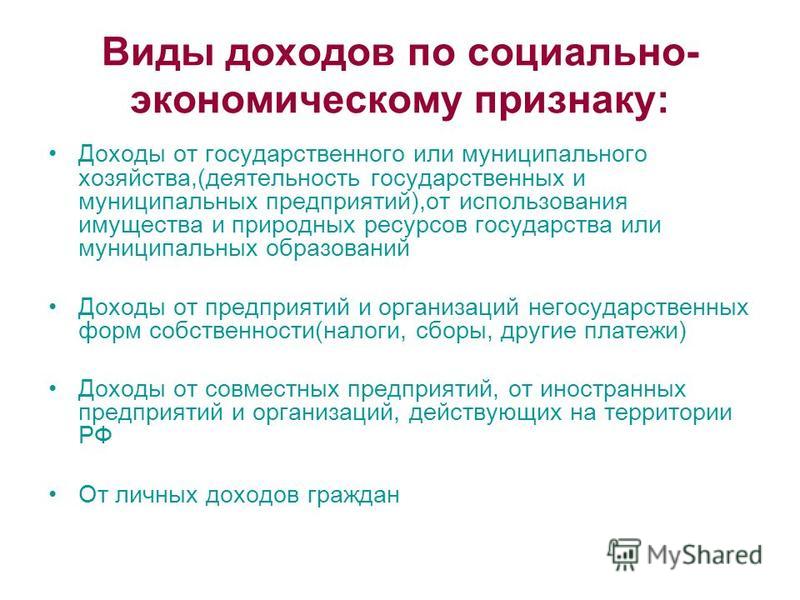 Виды доходов по социально-экономическому признаку:

• Доходы от государственного или муниципального хозяйства,(деятельность государственных и муниципальных предприятий),от использования имущества и природных ресурсов государства или муниципальных образований

• Доходы от предприятий и организаций негосударственных форм собственности(налоги, сборы, другие платежи)

• Доходы от совместных предприятий, от иностранных предприятий и организаций, действующих на территории РФ

• От личных доходов граждан

MyShared